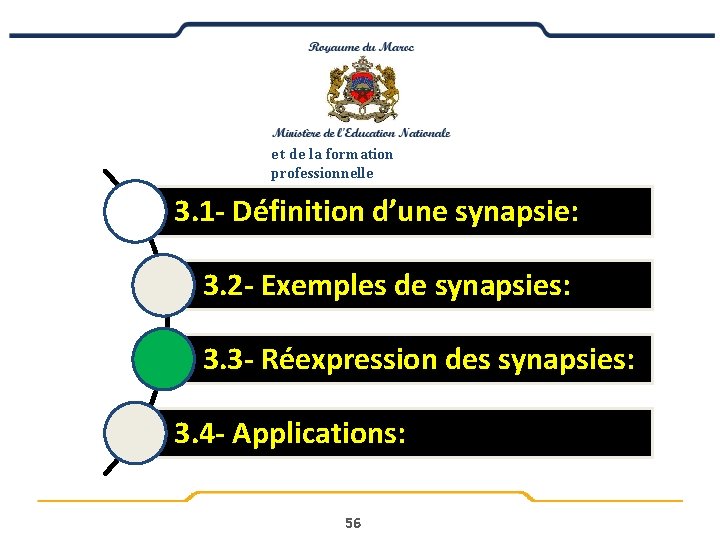 Royaume du Maroc

Ministère de l'Education Nationale
et de la formation professionnelle

3.1- Définition d'une synapsie:

3.2- Exemples de synapsies:

3.3- Réexpression des synapsies:

3.4- Applications:

56